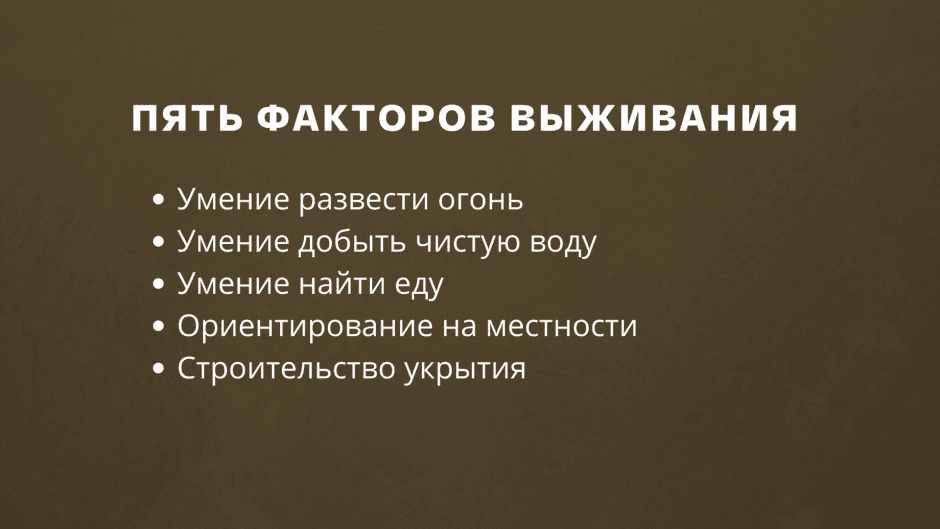 ПЯТЬ ФАКТОРОВ ВЫЖИВАНИЯ

• Умение развести огонь
• Умение добыть чистую воду
• Умение найти еду
• Ориентирование на местности
• Строительство укрытия